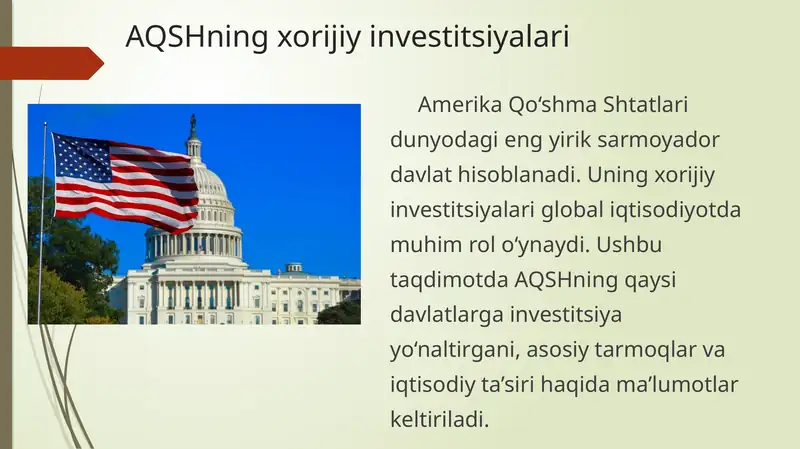 AQSHning xorijiy investitsiyalari

Amerika Qo‘shma Shtatlari dunyodagi eng yirik sarmoyador davlat hisoblanadi. Uning xorijiy investitsiyalari global iqtisodiyotda muhim rol o‘ynaydi. Ushbu taqdimotda AQSHning qaysi davlatlarga investitsiya yo‘naltirgani, asosiy tarmoqlar va iqtisodiy ta’siri haqida ma’lumotlar keltiriladi.